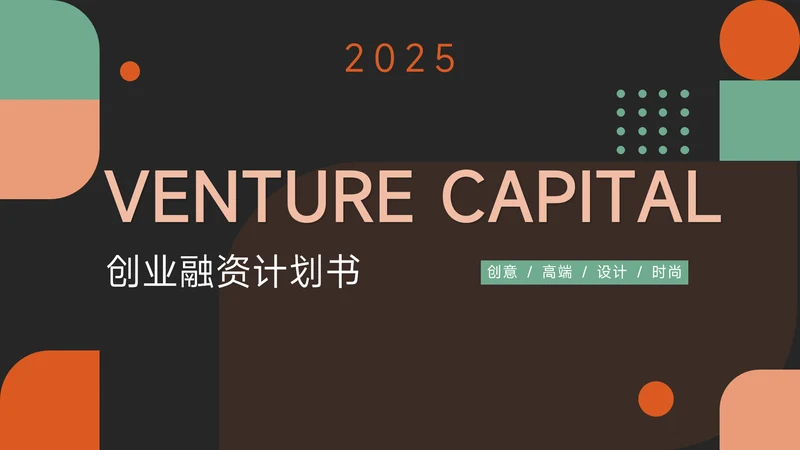 2025

VENTURE CAPITAL

创业融资计划书

创意 / 高端 / 设计 / 时尚